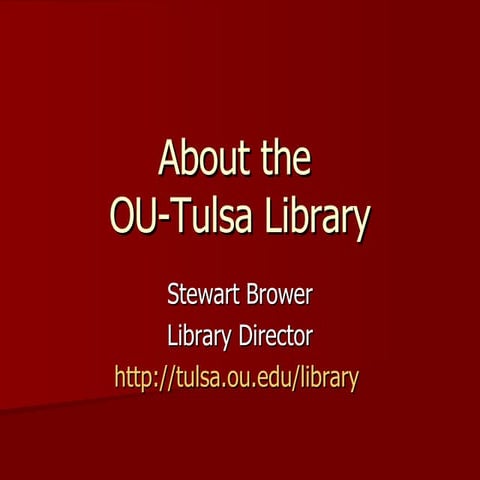 About the
OU-Tulsa Library

Stewart Brower
Library Director
http://tulsa.ou.edu/library